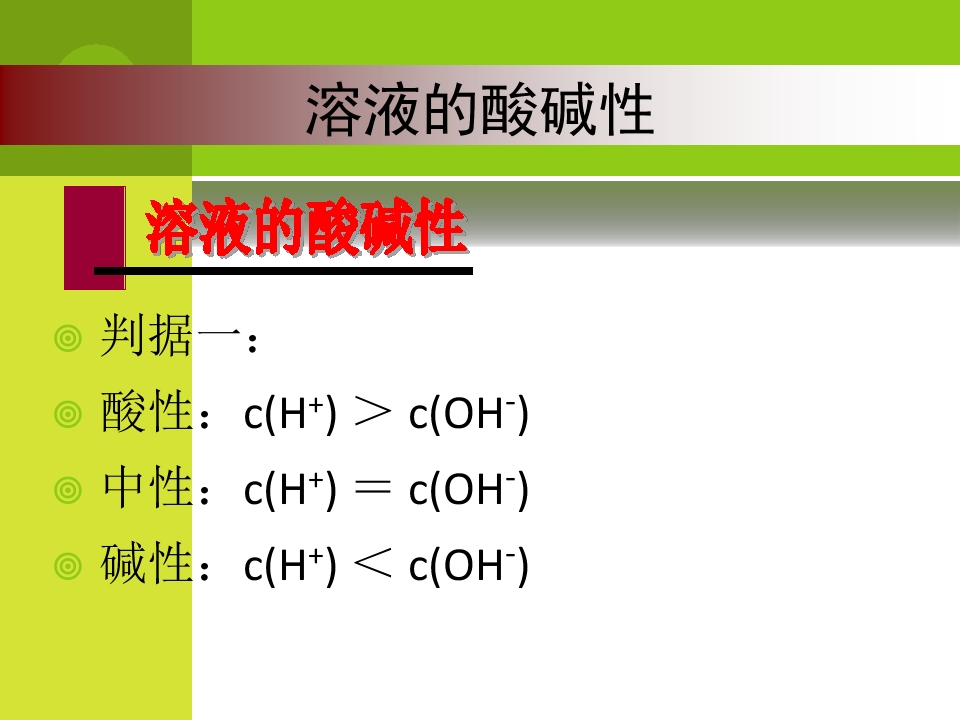 溶液的酸碱性

溶液的酸碱性

◎ 判据一：
◎ 酸性：$c(H^+) > c(OH^-)$
◎ 中性：$c(H^+) = c(OH^-)$
◎ 碱性：$c(H^+) < c(OH^-)$